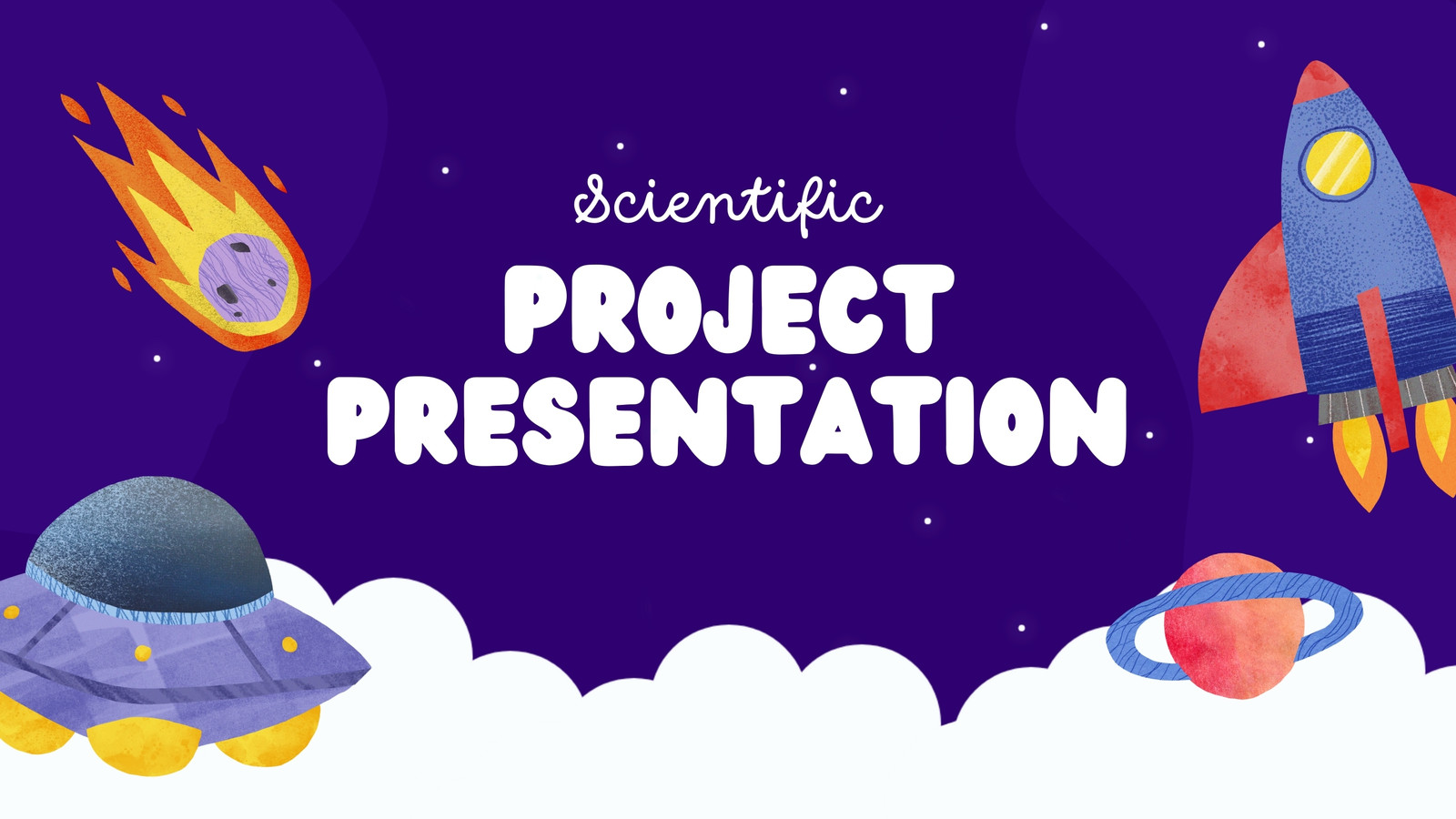 Scientific

PROJECT PRESENTATION